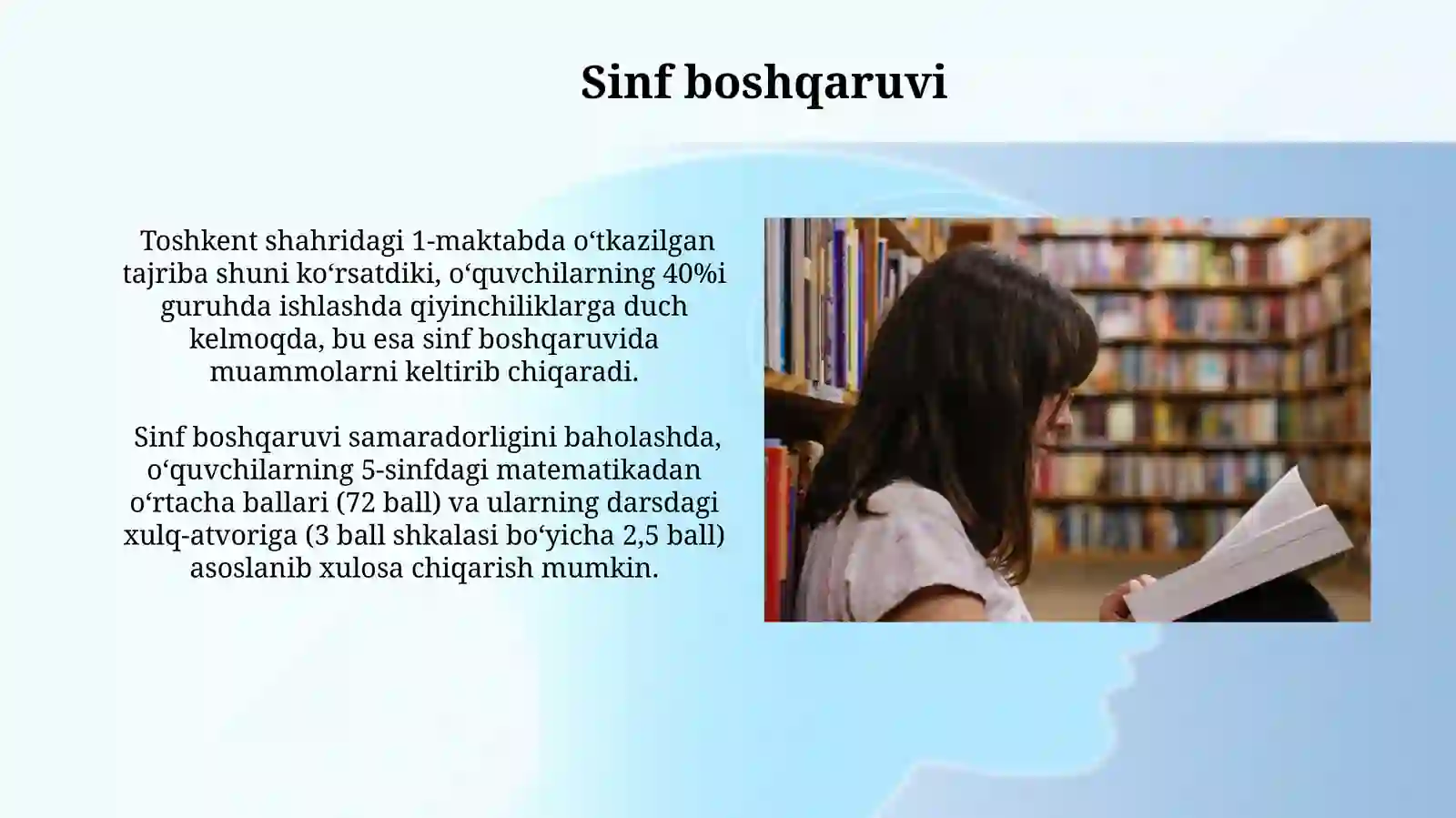 Sinf boshqaruvi

Toshkent shahridagi 1-maktabda o‘tkazilgan tajriba shuni ko‘rsatdiki, o‘quvchilarning 40%i guruhda ishlashda qiyinchiliklarga duch kelmoqda, bu esa sinf boshqaruvida muammolarni keltirib chiqaradi.

Sinf boshqaruvi samaradorligini baholashda, o‘quvchilarning 5-sinfdagi matematikadan o‘rtacha ballari (72 ball) va ularning darsdagi xulq-atvoriga (3 ball shkalasi bo‘yicha 2,5 ball) asoslanib xulosa chiqarish mumkin.